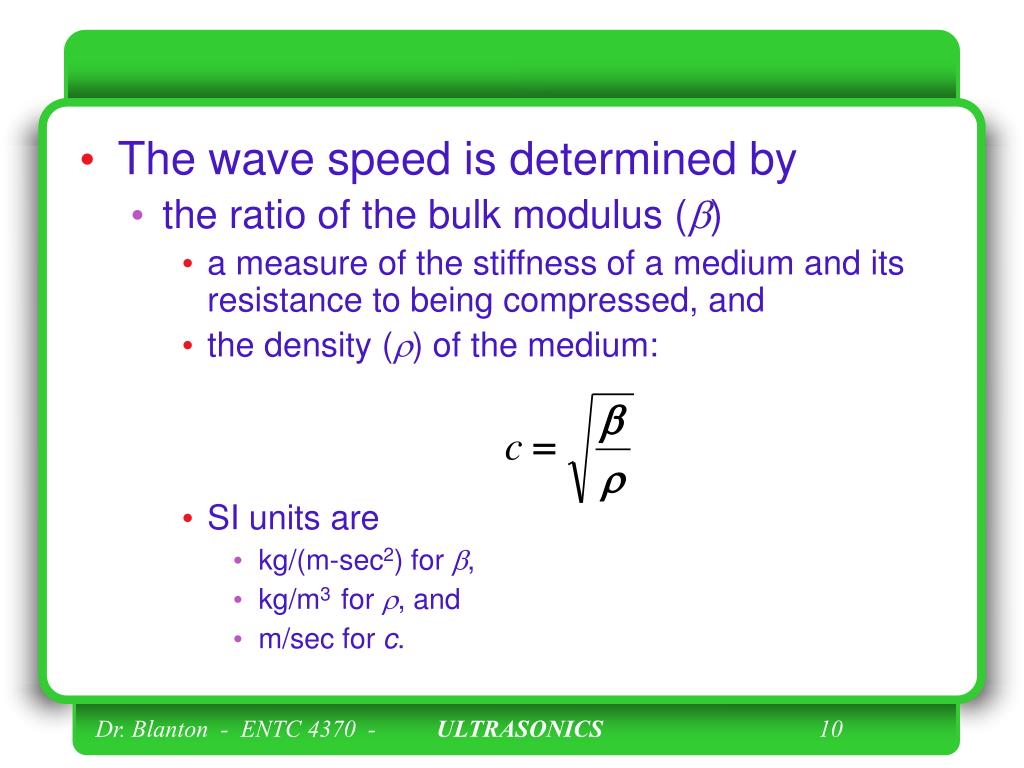 • The wave speed is determined by
• the ratio of the bulk modulus ($\beta$)
• a measure of the stiffness of a medium and its resistance to being compressed, and
• the density ($\rho$) of the medium:

$c = \sqrt{\frac{\beta}{\rho}}$

• SI units are
• kg/(m-sec$^2$) for $\beta$,
• kg/m$^3$ for $\rho$, and
• m/sec for $c$.

Dr. Blanton - ENTC 4370 - ULTRASONICS 10